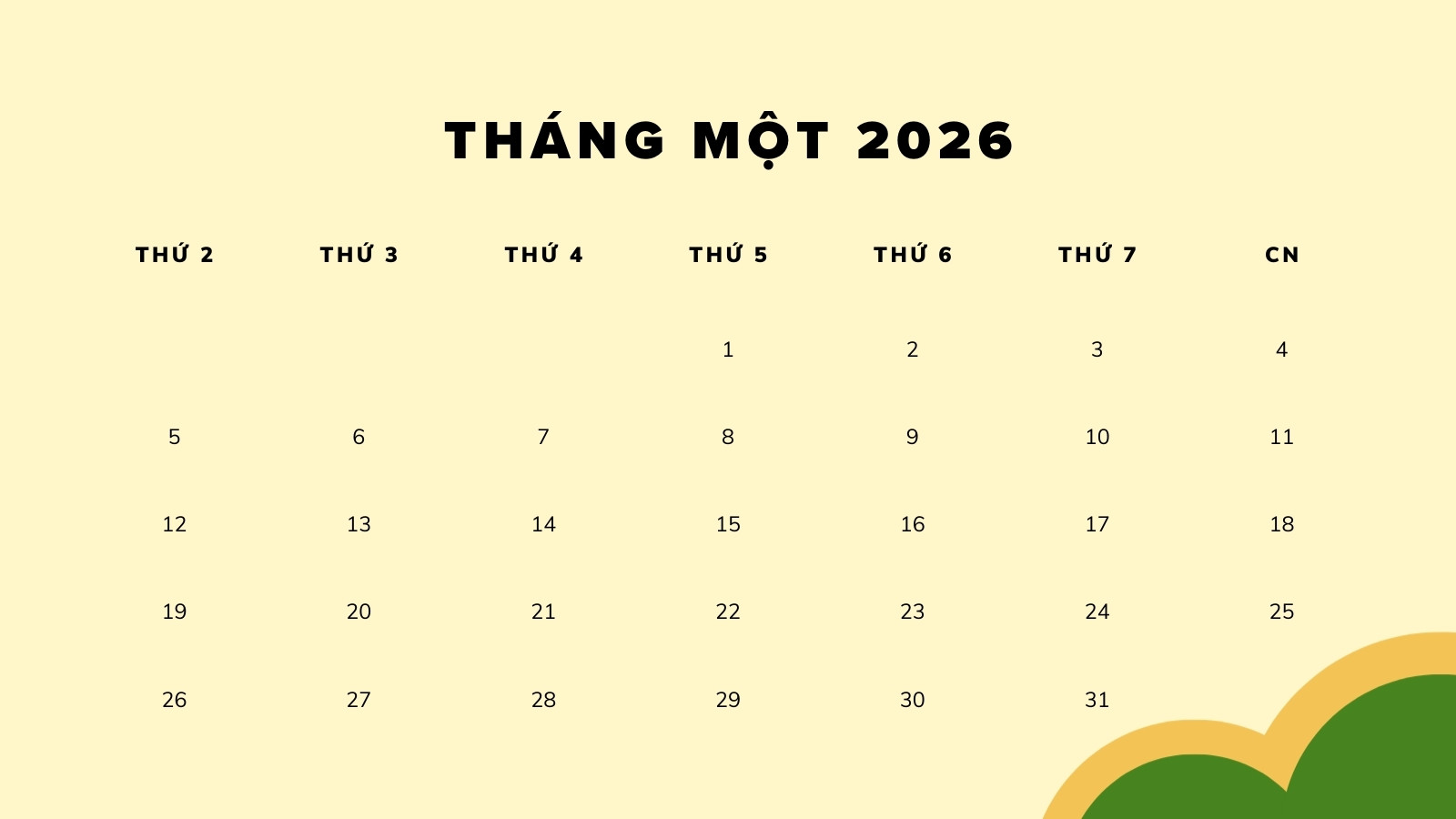 THÁNG MỘT 2026

| THỨ 2 | THỨ 3 | THỨ 4 | THỨ 5 | THỨ 6 | THỨ 7 | CN |
|---|---|---|---|---|---|---|
| | | | 1 | 2 | 3 | 4 |
| 5 | 6 | 7 | 8 | 9 | 10 | 11 |
| 12 | 13 | 14 | 15 | 16 | 17 | 18 |
| 19 | 20 | 21 | 22 | 23 | 24 | 25 |
| 26 | 27 | 28 | 29 | 30 | 31 | |